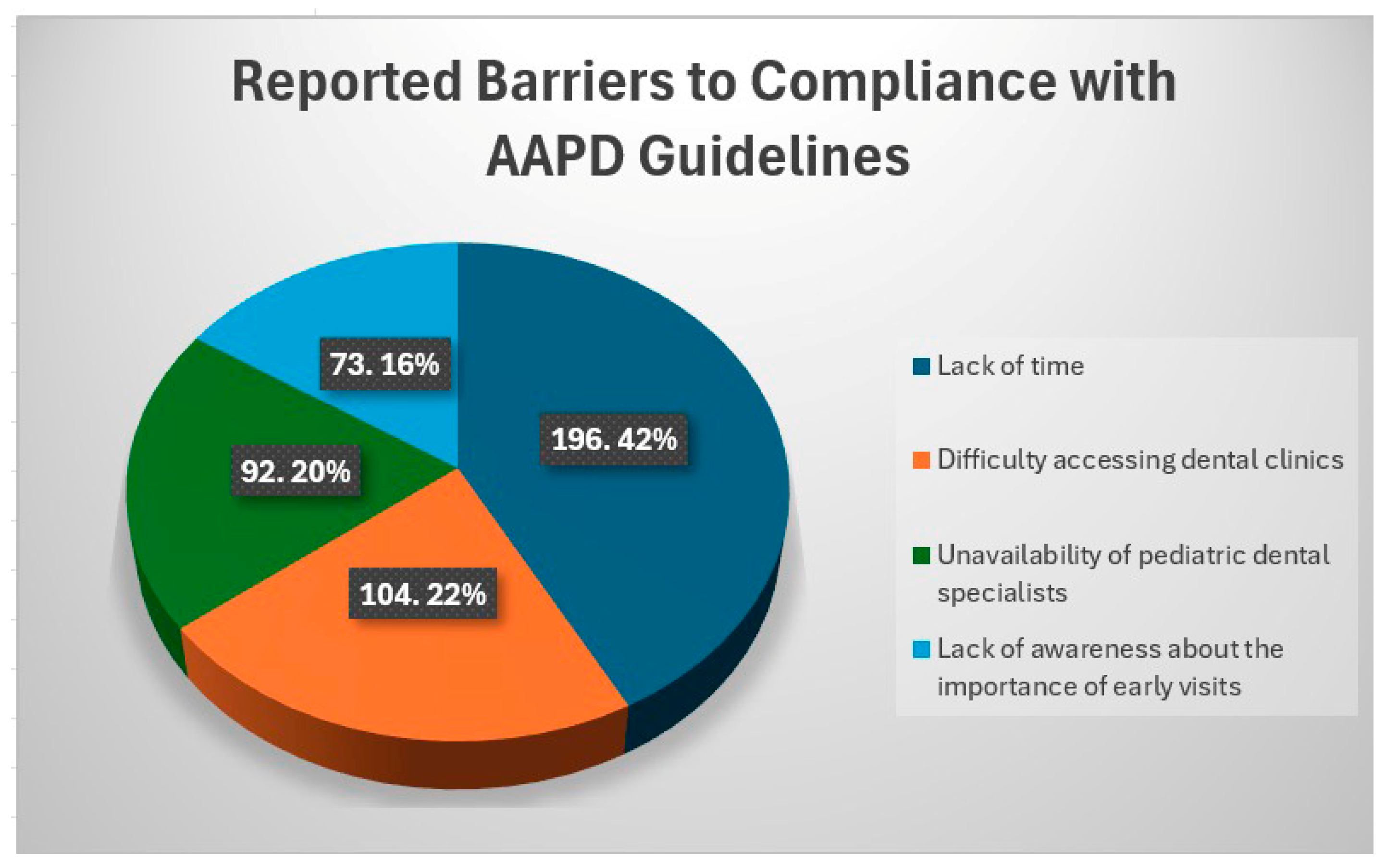 Reported Barriers to Compliance with AAPD Guidelines

73. 16%

196. 42%

92. 20%

104. 22%

Lack of time

Difficulty accessing dental clinics

Unavailability of pediatric dental specialists

Lack of awareness about the importance of early visits